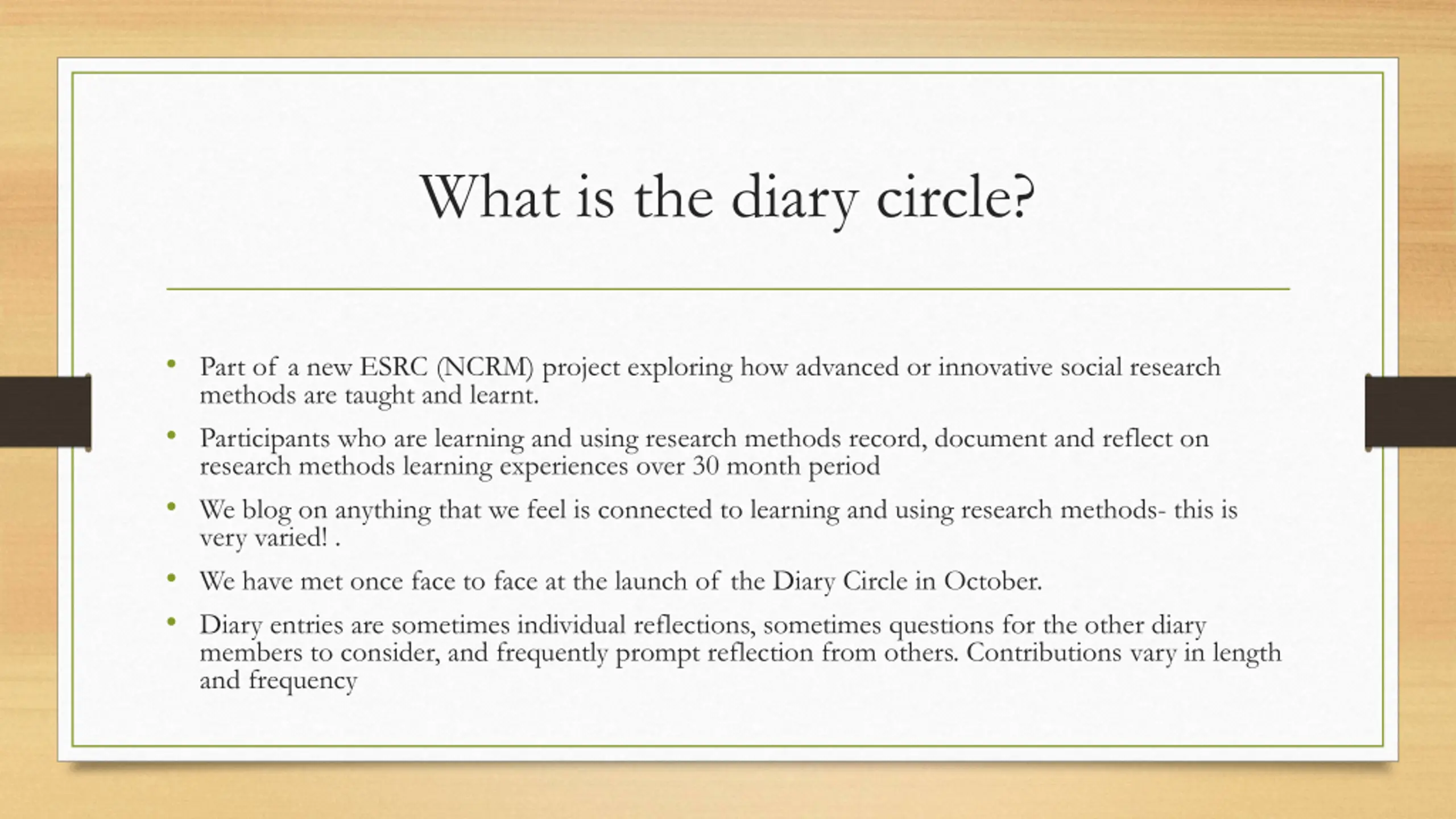 What is the diary circle?

• Part of a new ESRC (NCRM) project exploring how advanced or innovative social research methods are taught and learnt.
• Participants who are learning and using research methods record, document and reflect on research methods learning experiences over 30 month period
• We blog on anything that we feel is connected to learning and using research methods- this is very varied! .
• We have met once face to face at the launch of the Diary Circle in October.
• Diary entries are sometimes individual reflections, sometimes questions for the other diary members to consider, and frequently prompt reflection from others. Contributions vary in length and frequency